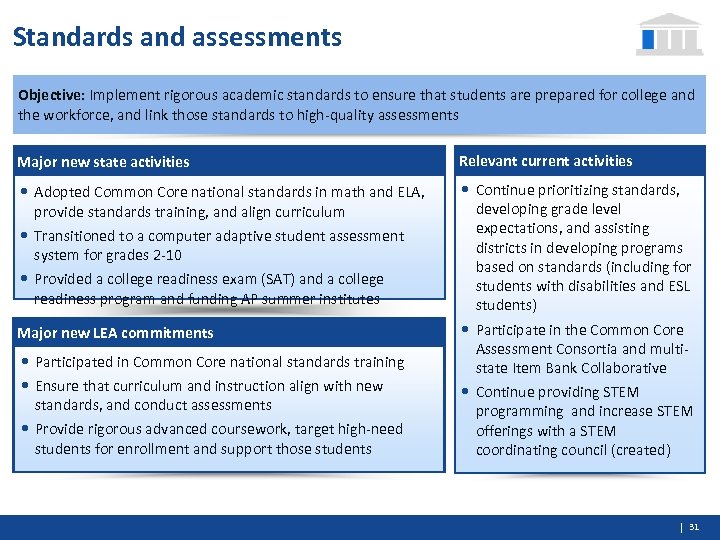 Standards and assessments

Objective: Implement rigorous academic standards to ensure that students are prepared for college and the workforce, and link those standards to high-quality assessments

Major new state activities

• Adopted Common Core national standards in math and ELA, provide standards training, and align curriculum
• Transitioned to a computer adaptive student assessment system for grades 2-10
• Provided a college readiness exam (SAT) and a college readiness program and funding AP summer institutes

Major new LEA commitments

• Participated in Common Core national standards training
• Ensure that curriculum and instruction align with new standards, and conduct assessments
• Provide rigorous advanced coursework, target high-need students for enrollment and support those students

Relevant current activities

• Continue prioritizing standards, developing grade level expectations, and assisting districts in developing programs based on standards (including for students with disabilities and ESL students)
• Participate in the Common Core Assessment Consortia and multi-state Item Bank Collaborative
• Continue providing STEM programming and increase STEM offerings with a STEM coordinating council (created)

| 31